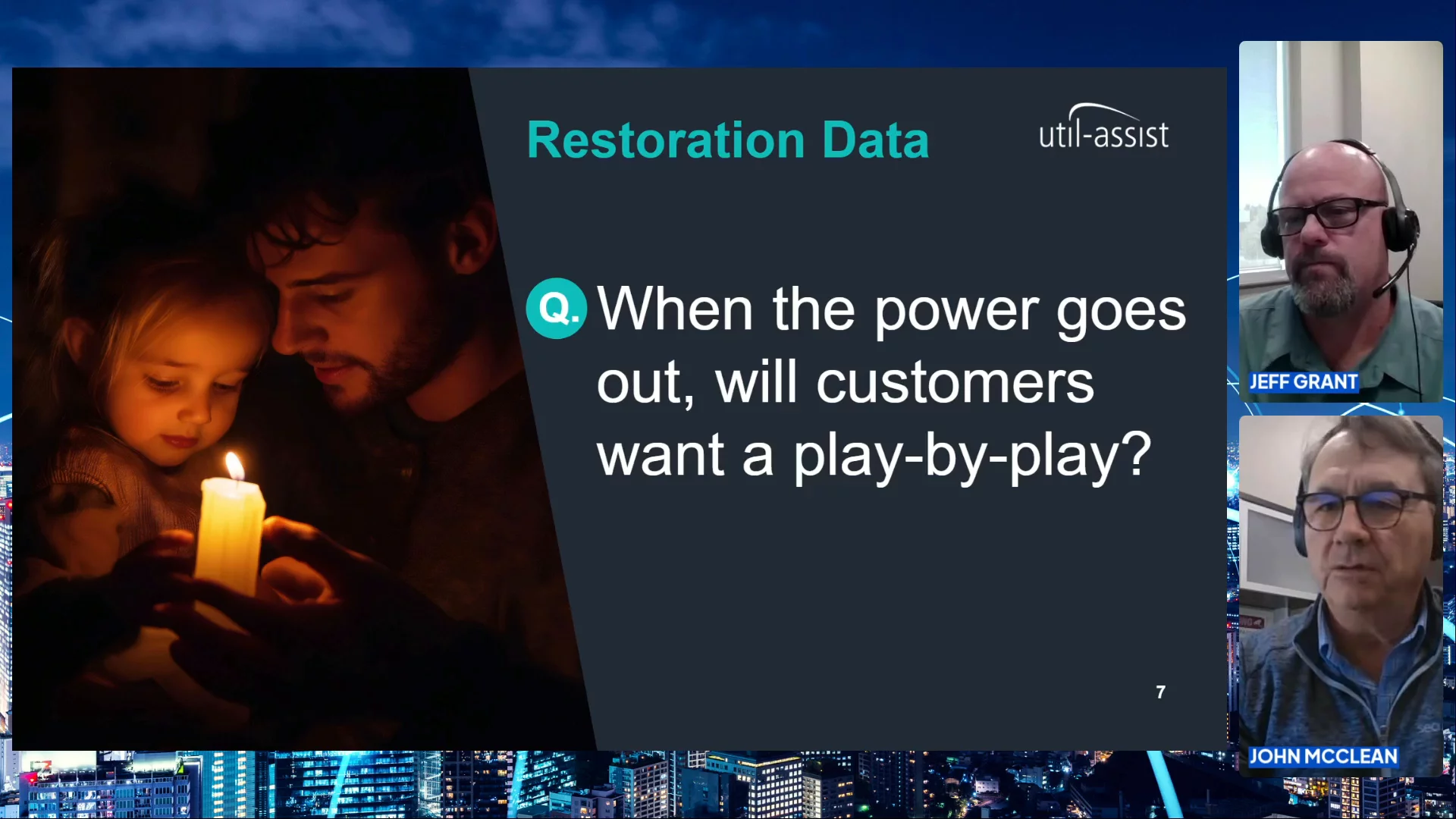 Restoration Data

util-assist

Q. When the power goes out, will customers want a play-by-play?

7

JEFF GRANT

JOHN MCCLEAN